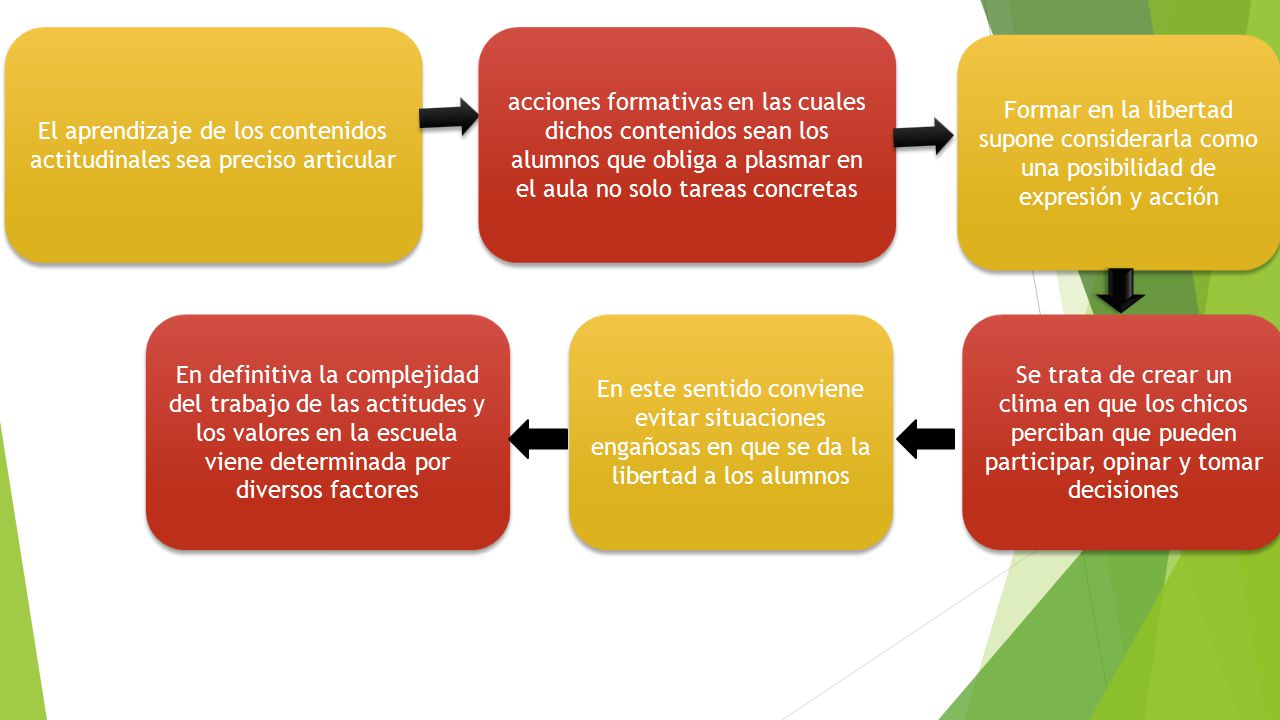 El aprendizaje de los contenidos actitudinales sea preciso articular

acciones formativas en las cuales dichos contenidos sean los alumnos que obliga a plasmar en el aula no solo tareas concretas

Formar en la libertad supone considerarla como una posibilidad de expresión y acción

Se trata de crear un clima en que los chicos perciban que pueden participar, opinar y tomar decisiones

En este sentido conviene evitar situaciones engañosas en que se da la libertad a los alumnos

En definitiva la complejidad del trabajo de las actitudes y los valores en la escuela viene determinada por diversos factores